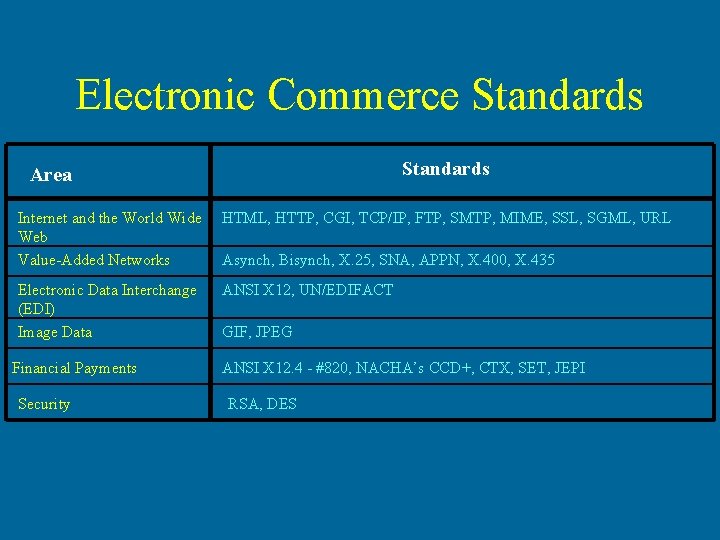 Electronic Commerce Standards

| Area | Standards |
|---|---|
| Internet and the World Wide Web | HTML, HTTP, CGI, TCP/IP, FTP, SMTP, MIME, SSL, SGML, URL |
| Value-Added Networks | Asynch, Bisynch, X.25, SNA, APPN, X.400, X.435 |
| Electronic Data Interchange (EDI) | ANSI X12, UN/EDIFACT |
| Image Data | GIF, JPEG |
| Financial Payments | ANSI X12.4 - #820, NACHA's CCD+, CTX, SET, JEPI |
| Security | RSA, DES |